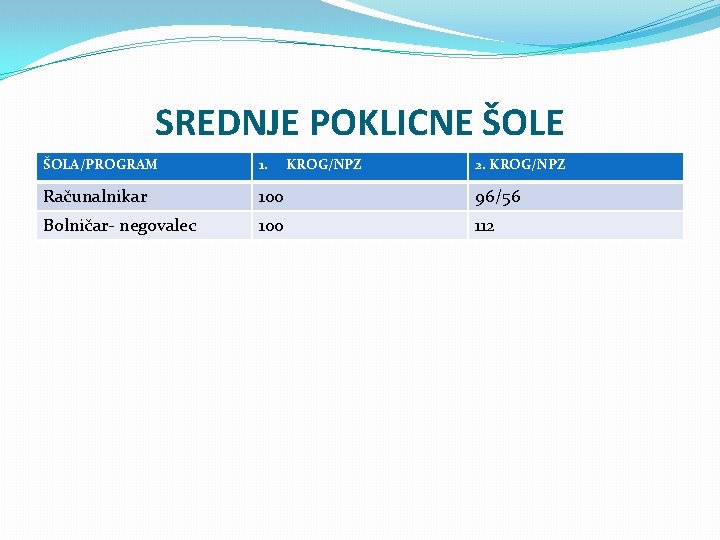 SREDNJE POKLICNE ŠOLE

| ŠOLA/PROGRAM | 1. KROG/NPZ | 2. KROG/NPZ |
|---|---|---|
| Računalnikar | 100 | 96/56 |
| Bolničar- negovalec | 100 | 112 |